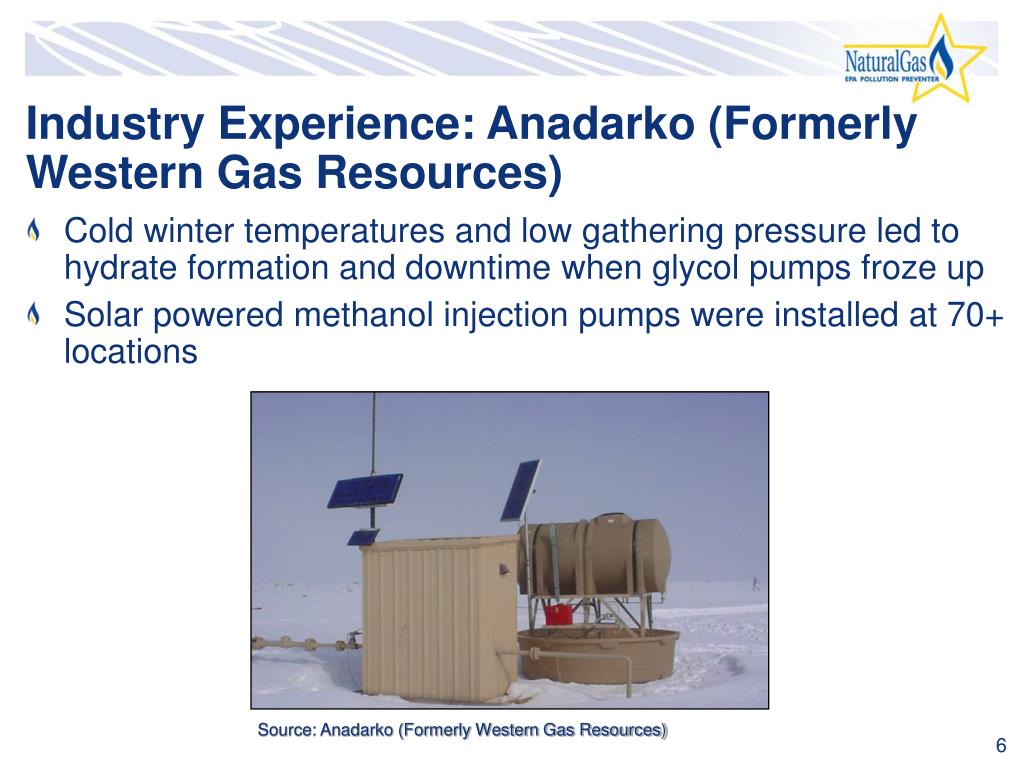 NaturalGas
EPA POLLUTION PREVENTER

Industry Experience: Anadarko (Formerly Western Gas Resources)

Cold winter temperatures and low gathering pressure led to hydrate formation and downtime when glycol pumps froze up

Solar powered methanol injection pumps were installed at 70+ locations

Source: Anadarko (Formerly Western Gas Resources)

6